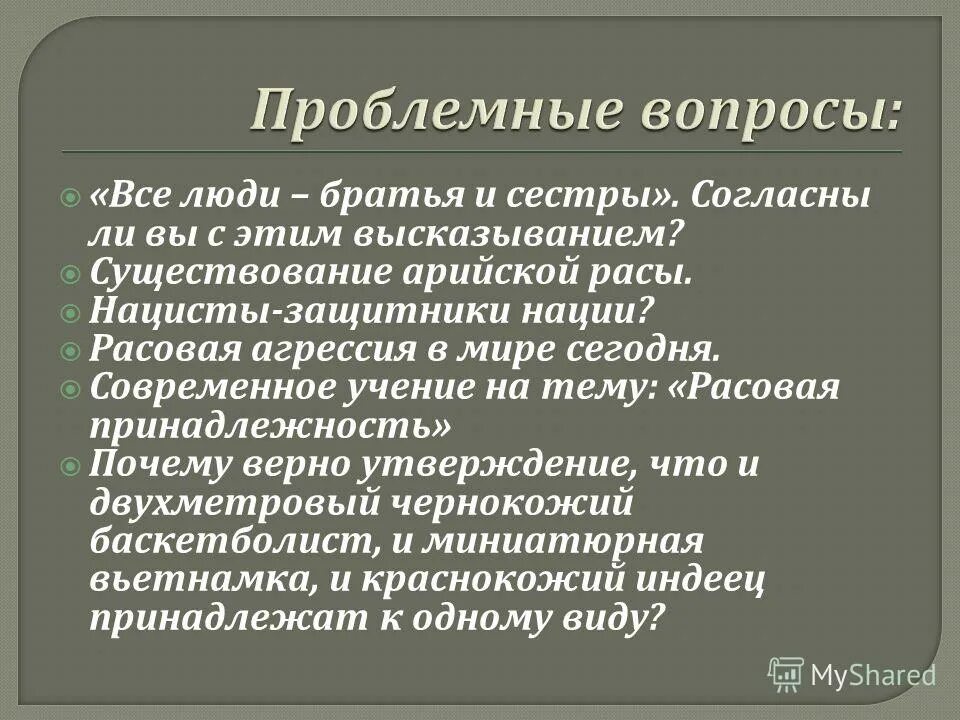 Проблемные вопросы:

«Все люди – братья и сестры». Согласны ли вы с этим высказыванием?
Существование арийской расы.
Нацисты-защитники нации?
Расовая агрессия в мире сегодня.
Современное учение на тему: «Расовая принадлежность»
Почему верно утверждение, что и двухметровый чернокожий баскетболист, и миниатюрная вьетнамка, и краснокожий индеец принадлежат к одному виду?

MyShared